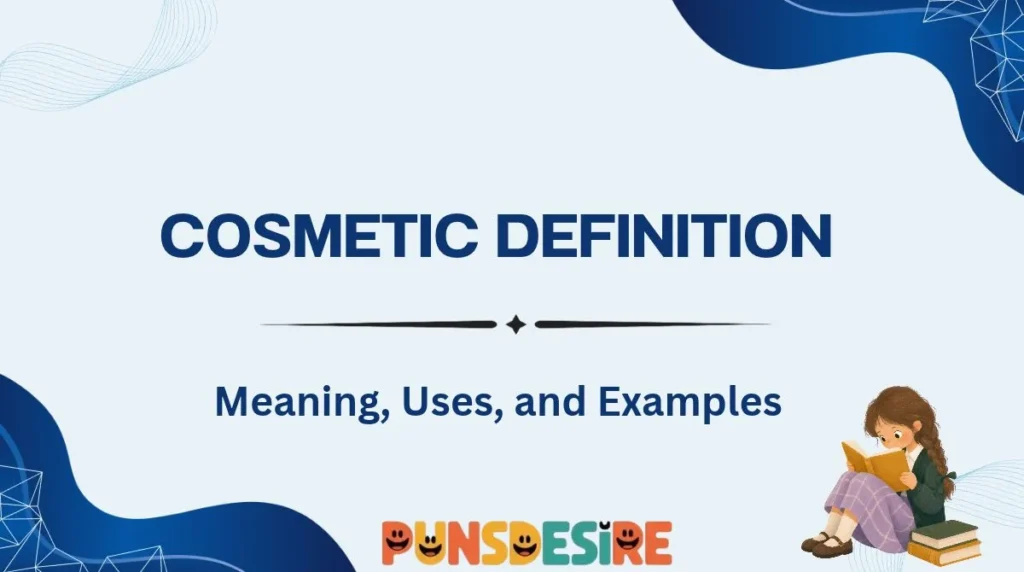 COSMETIC DEFINITION

Meaning, Uses, and Examples

PUNSDESIRE